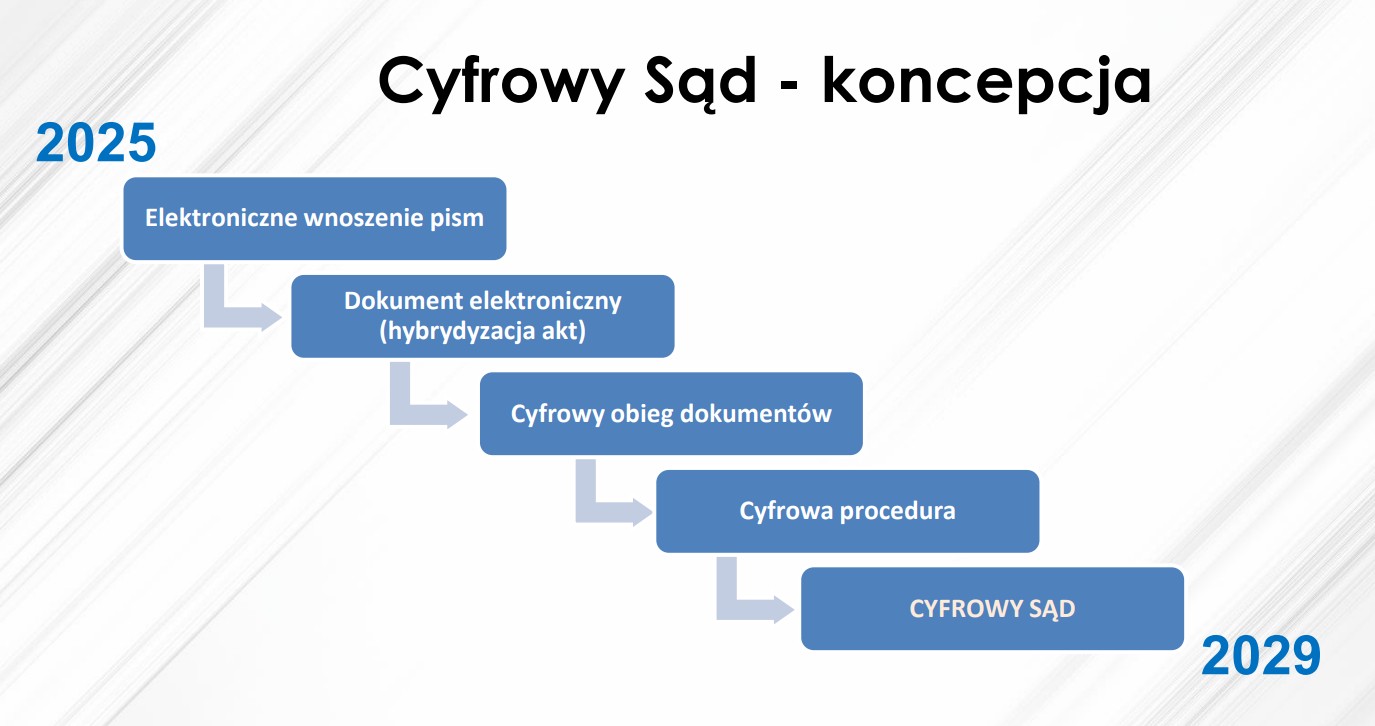 Cyfrowy Sąd - koncepcja

2025

Elektroniczne wnoszenie pism

Dokument elektroniczny (hybrydyzacja akt)

Cyfrowy obieg dokumentów

Cyfrowa procedura

CYFROWY SĄD

2029